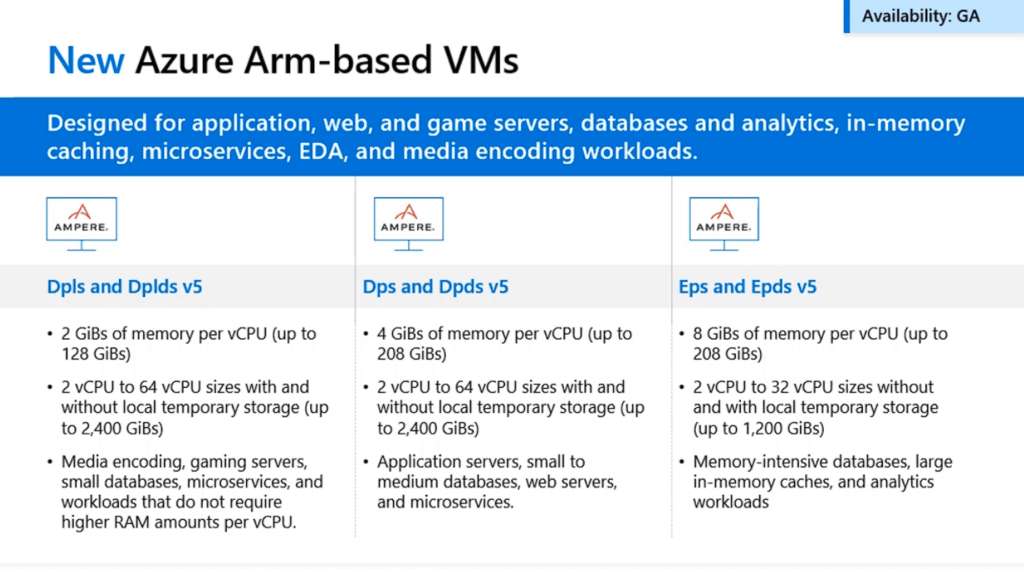 Availability: GA

New Azure Arm-based VMs

Designed for application, web, and game servers, databases and analytics, in-memory caching, microservices, EDA, and media encoding workloads.

AMPERE.

Dpls and Dplds v5

• 2 GiBs of memory per vCPU (up to 128 GiBs)
• 2 vCPU to 64 vCPU sizes with and without local temporary storage (up to 2,400 GiBs)
• Media encoding, gaming servers, small databases, microservices, and workloads that do not require higher RAM amounts per vCPU.

AMPERE.

Dps and Dpds v5

• 4 GiBs of memory per vCPU (up to 208 GiBs)
• 2 vCPU to 64 vCPU sizes with and without local temporary storage (up to 2,400 GiBs)
• Application servers, small to medium databases, web servers, and microservices.

AMPERE.

Eps and Epds v5

• 8 GiBs of memory per vCPU (up to 208 GiBs)
• 2 vCPU to 32 vCPU sizes without and with local temporary storage (up to 1,200 GiBs)
• Memory-intensive databases, large in-memory caches, and analytics workloads